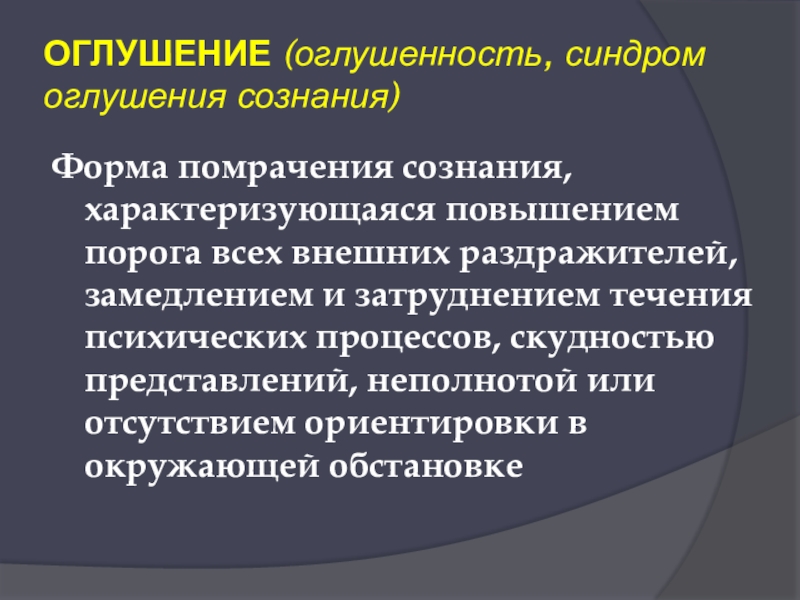 ОГЛУШЕНИЕ (оглушенность, синдром оглушения сознания)

Форма помрачения сознания, характеризующаяся повышением порога всех внешних раздражителей, замедлением и затруднением течения психических процессов, скудностью представлений, неполнотой или отсутствием ориентировки в окружающей обстановке